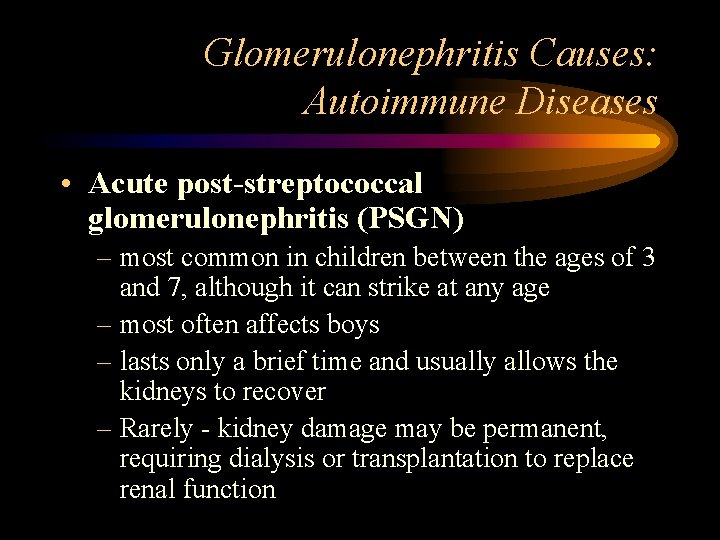 Glomerulonephritis Causes: Autoimmune Diseases

• Acute post-streptococcal glomerulonephritis (PSGN)
– most common in children between the ages of 3 and 7, although it can strike at any age
– most often affects boys
– lasts only a brief time and usually allows the kidneys to recover
– Rarely - kidney damage may be permanent, requiring dialysis or transplantation to replace renal function